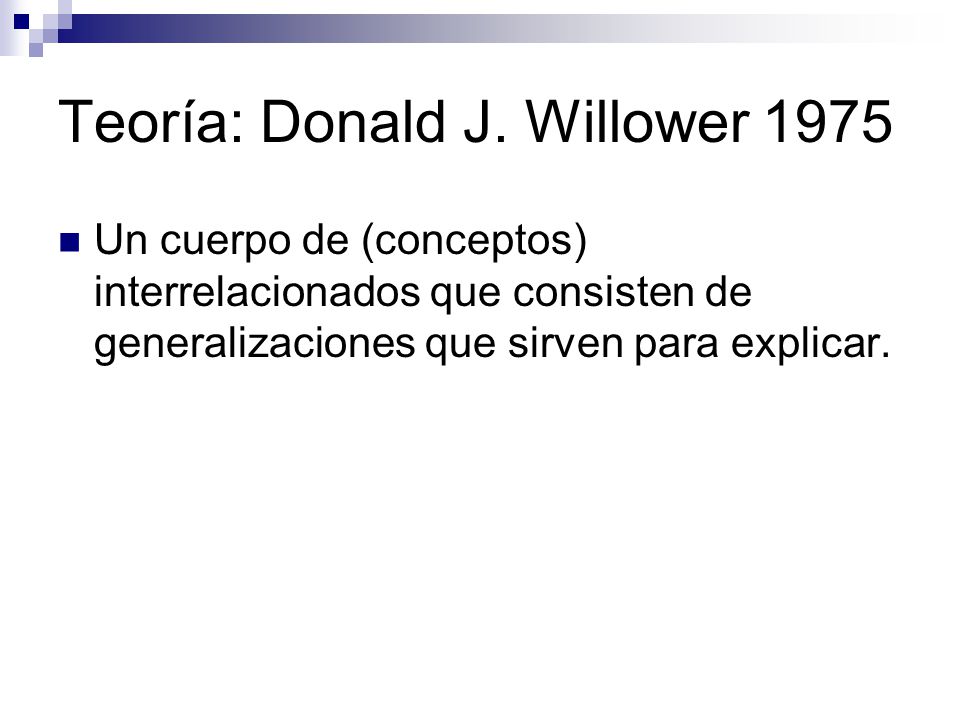 Teoría: Donald J. Willower 1975

Un cuerpo de (conceptos) interrelacionados que consisten de generalizaciones que sirven para explicar.